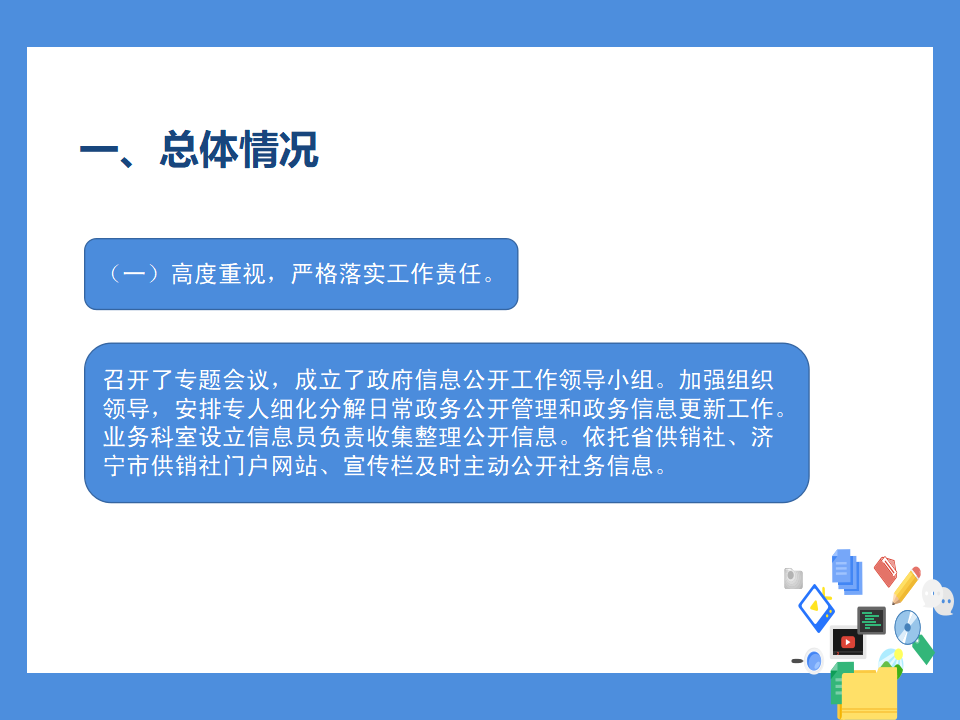 一、总体情况

（一）高度重视，严格落实工作责任。

召开了专题会议，成立了政府信息公开工作领导小组。加强组织领导，安排专人细化分解日常政务公开管理和政务信息更新工作。业务科室设立信息员负责收集整理公开信息。依托省供销社、济宁市供销社门户网站、宣传栏及时主动公开社务信息。